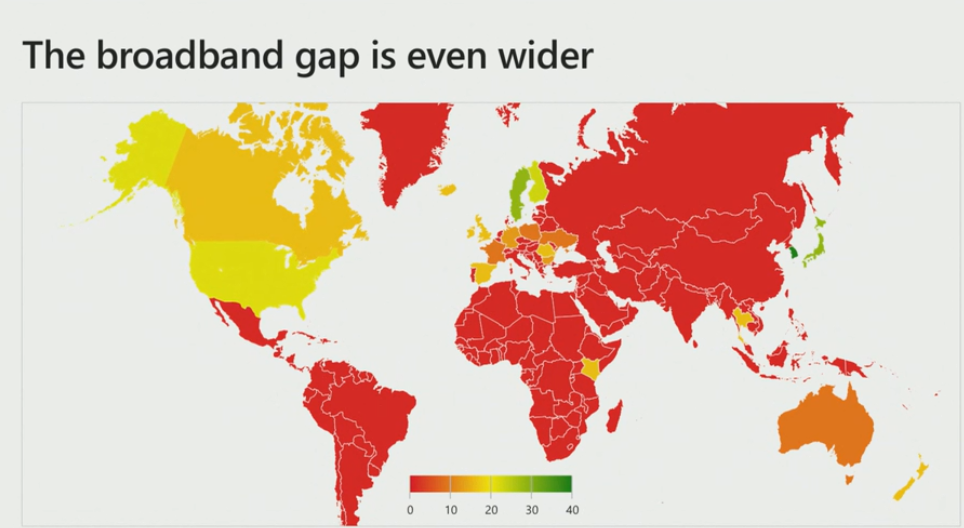 The broadband gap is even wider

0 10 20 30 40